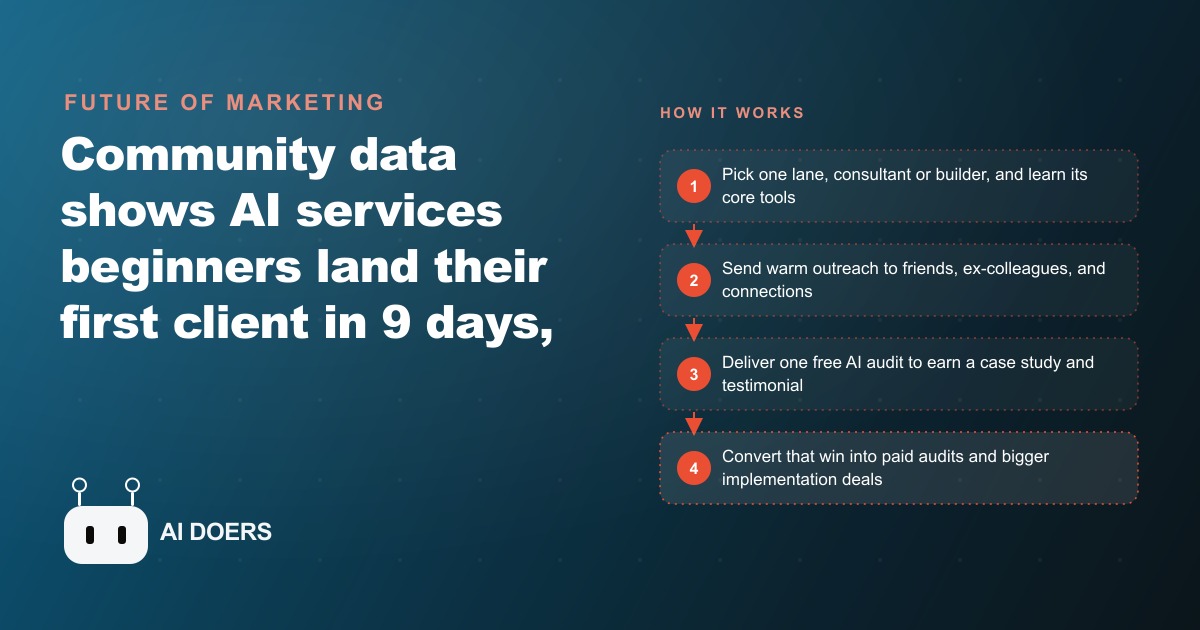 FUTURE OF MARKETING

Community data shows AI services beginners land their first client in 9 days,

AI DOERS

HOW IT WORKS

1 Pick one lane, consultant or builder, and learn its core tools

2 Send warm outreach to friends, ex-colleagues, and connections

3 Deliver one free AI audit to earn a case study and testimonial

4 Convert that win into paid audits and bigger implementation deals